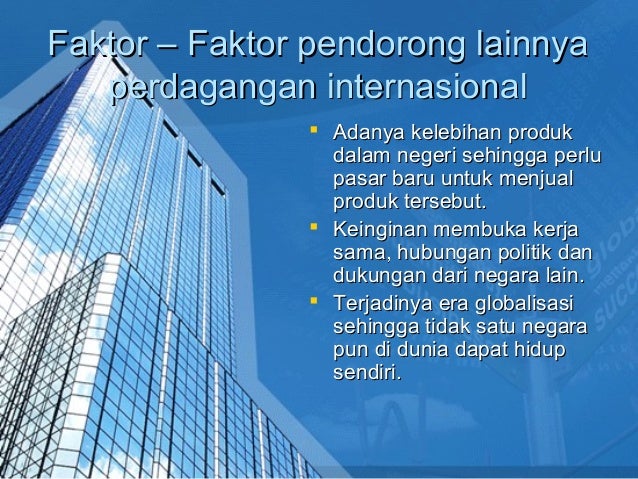 Faktor – Faktor pendorong lainnya perdagangan internasional

- Adanya kelebihan produk dalam negeri sehingga perlu pasar baru untuk menjual produk tersebut.
- Keinginan membuka kerja sama, hubungan politik dan dukungan dari negara lain.
- Terjadinya era globalisasi sehingga tidak satu negara pun di dunia dapat hidup sendiri.